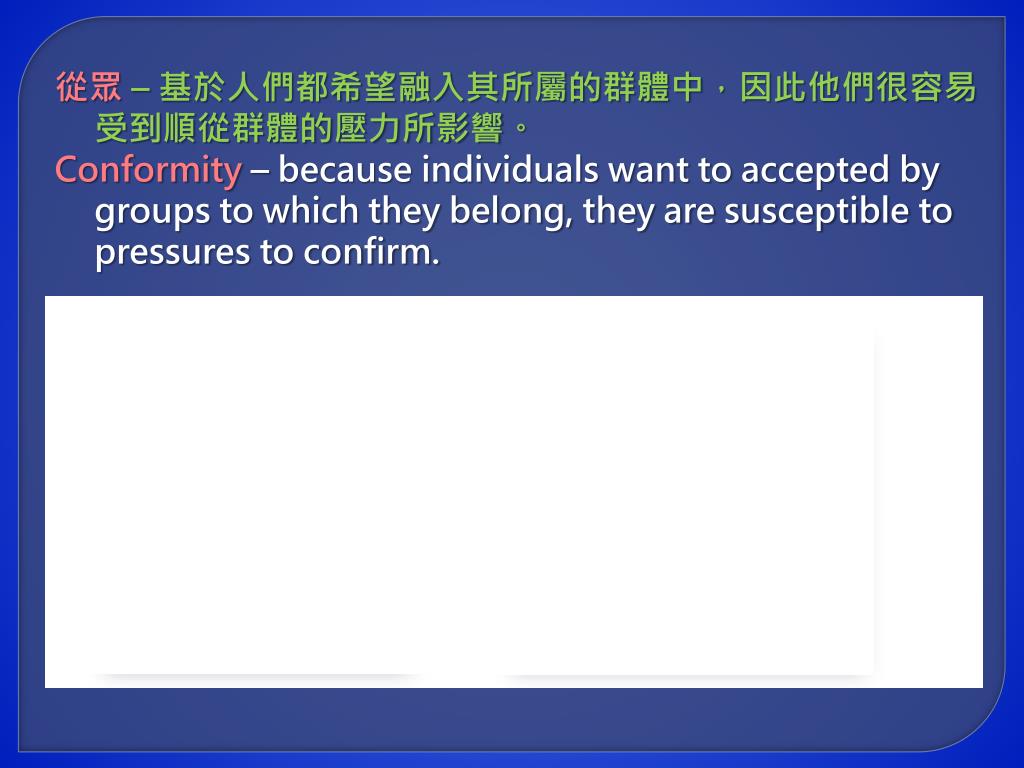 從眾 – 基於人們都希望融入其所屬的群體中，因此他們很容易受到順從群體的壓力所影響。

Conformity – because individuals want to accepted by groups to which they belong, they are susceptible to pressures to confirm.